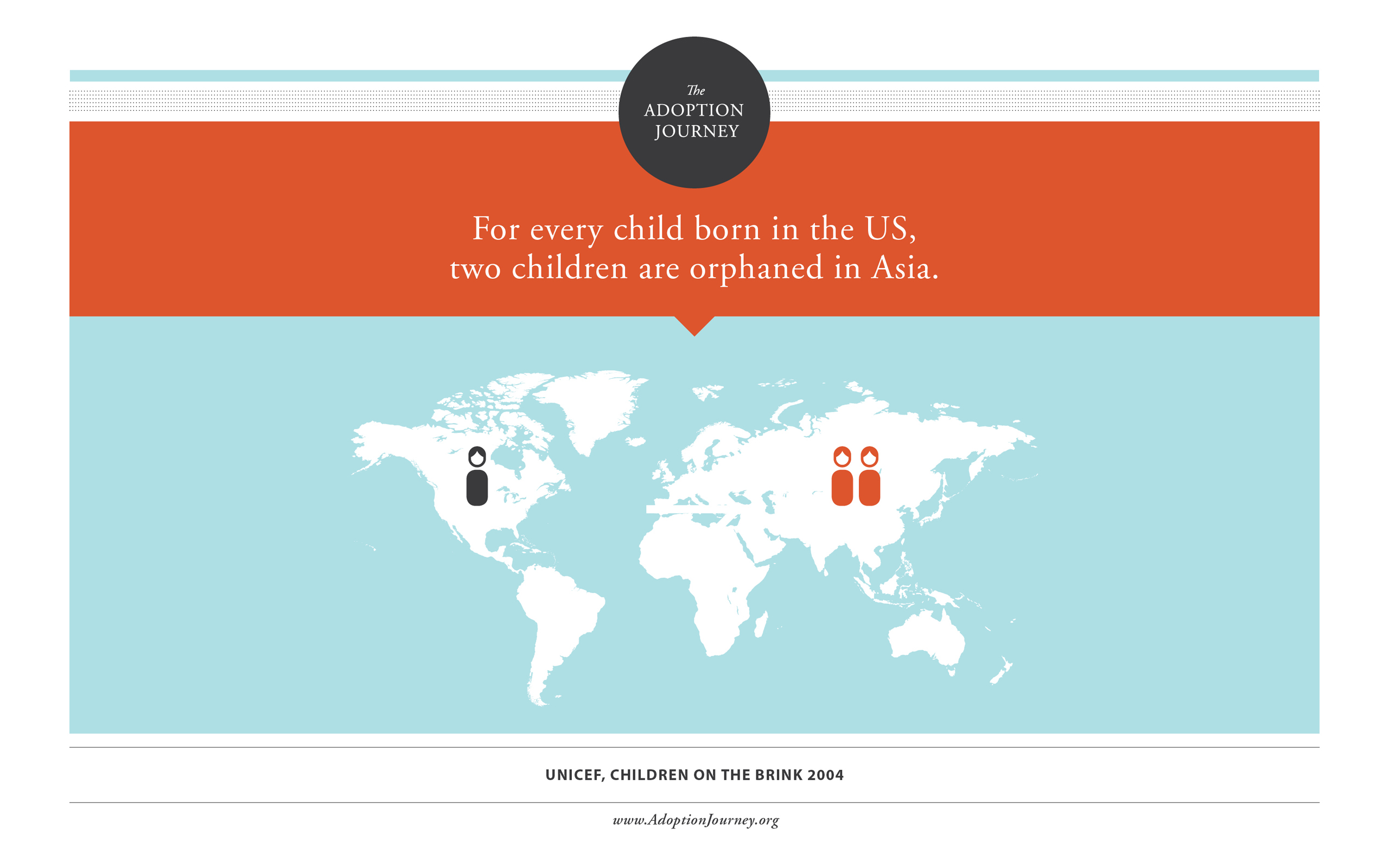 The
ADOPTION
JOURNEY

For every child born in the US, two children are orphaned in Asia.

UNICEF, CHILDREN ON THE BRINK 2004

www.AdoptionJourney.org